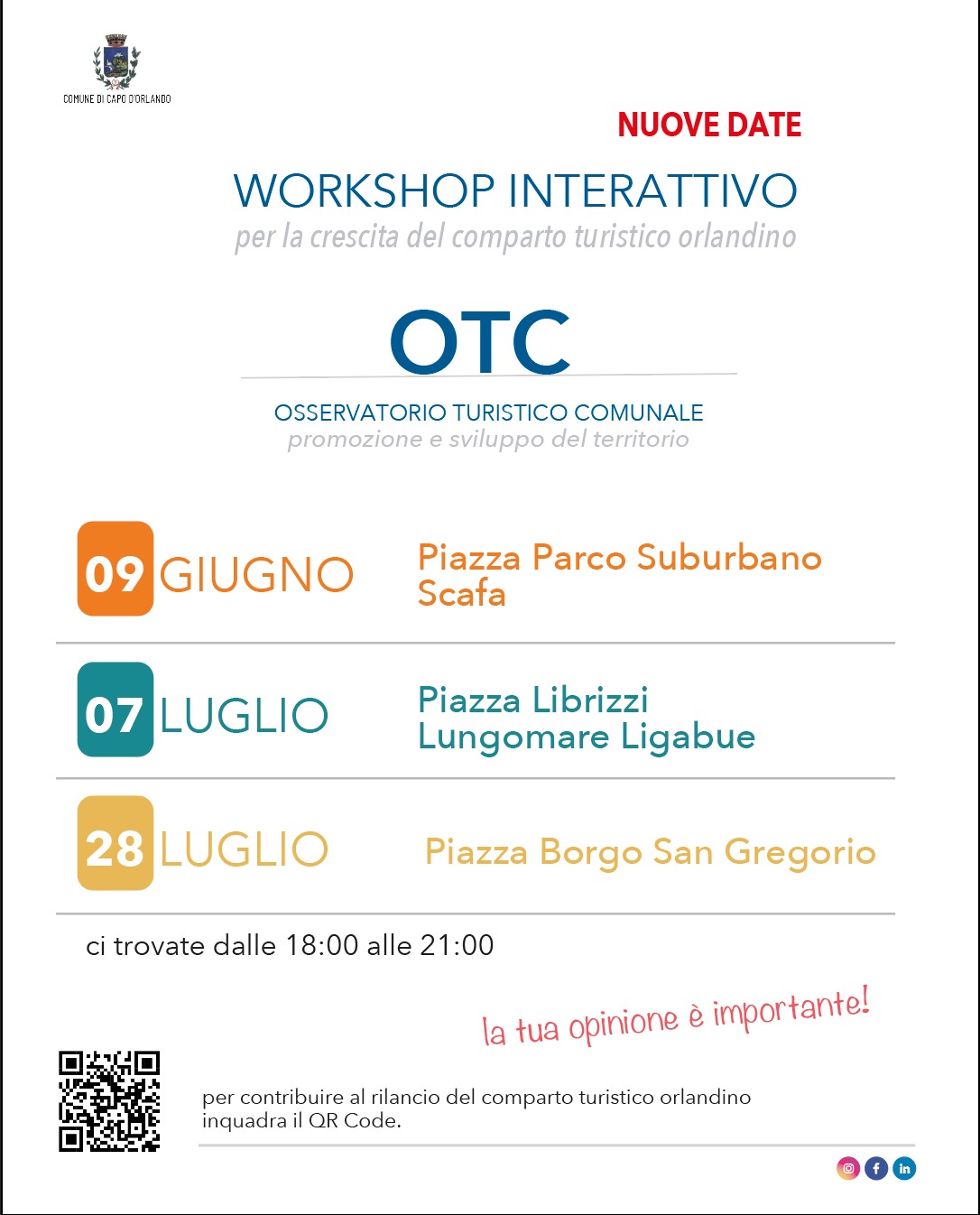 COMUNE DI CAPO D'ORLANDO

NUOVE DATE

WORKSHOP INTERATTIVO
per la crescita del comparto turistico orlandino

OTC

OSSERVATORIO TURISTICO COMUNALE
promozione e sviluppo del territorio

09 GIUGNO Piazza Parco Suburbano Scafa

07 LUGLIO Piazza Librizzi Lungomare Ligabue

28 LUGLIO Piazza Borgo San Gregorio

ci trovate dalle 18:00 alle 21:00

la tua opinione è importante!

per contribuire al rilancio del comparto turistico orlandino inquadra il QR Code.